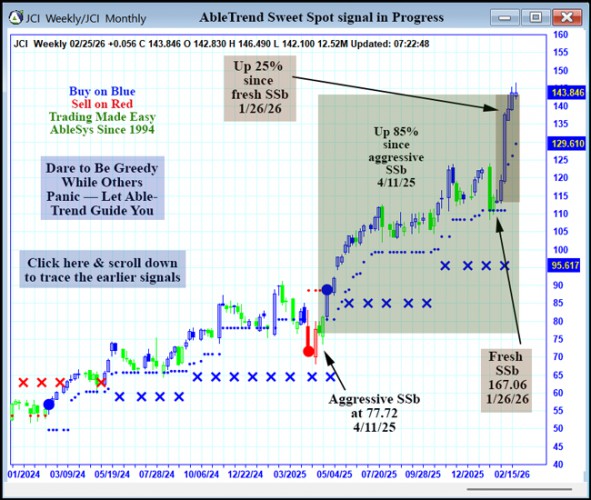 JCI Weekly/JCI Monthly

AbleTrend Sweet Spot signal in Progress

JCI Weekly 02/25/26 +0.056 C 143.846 O 142.830 H 146.490 L 142.100 12.52M Updated: 07:22:48

Buy on Blue
Sell on Red
Trading Made Easy
AbleSys Since 1994

Dare to Be Greedy While Others Panic — Let AbleTrend Guide You

Click here & scroll down to trace the earlier signals

Up 25% since fresh SSb 1/26/26

Up 85% since aggressive SSb 4/11/25

Aggressive SSb at 77.72 4/11/25

Fresh SSb 167.06 1/26/26

160
155
150
143.846
140
135
129.610
125
120
115
110
105
100
95.617
90
85
80
75
70
65
60
55
50
45
40

01/2024 03/09/24 05/19/24 07/28/24 10/06/24 12/22/24 03/2025 05/04/25 07/20/25 09/28/25 12/2025 02/15/26